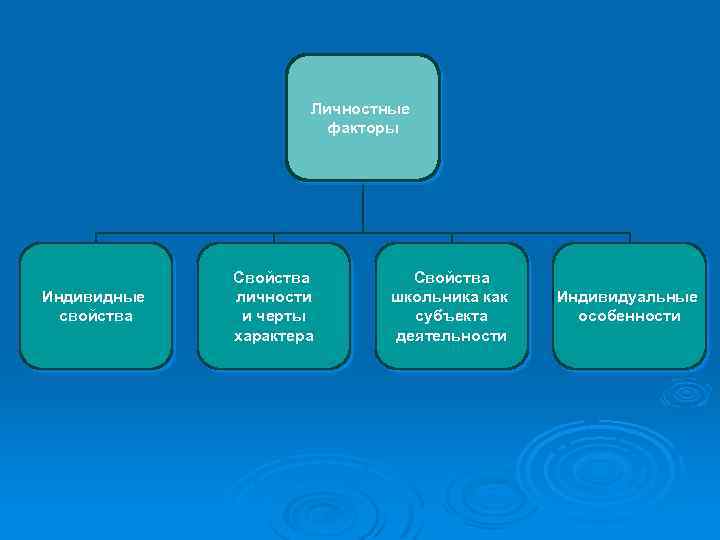 Личностные факторы

Индивидные свойства

Свойства личности и черты характера

Свойства школьника как субъекта деятельности

Индивидуальные особенности